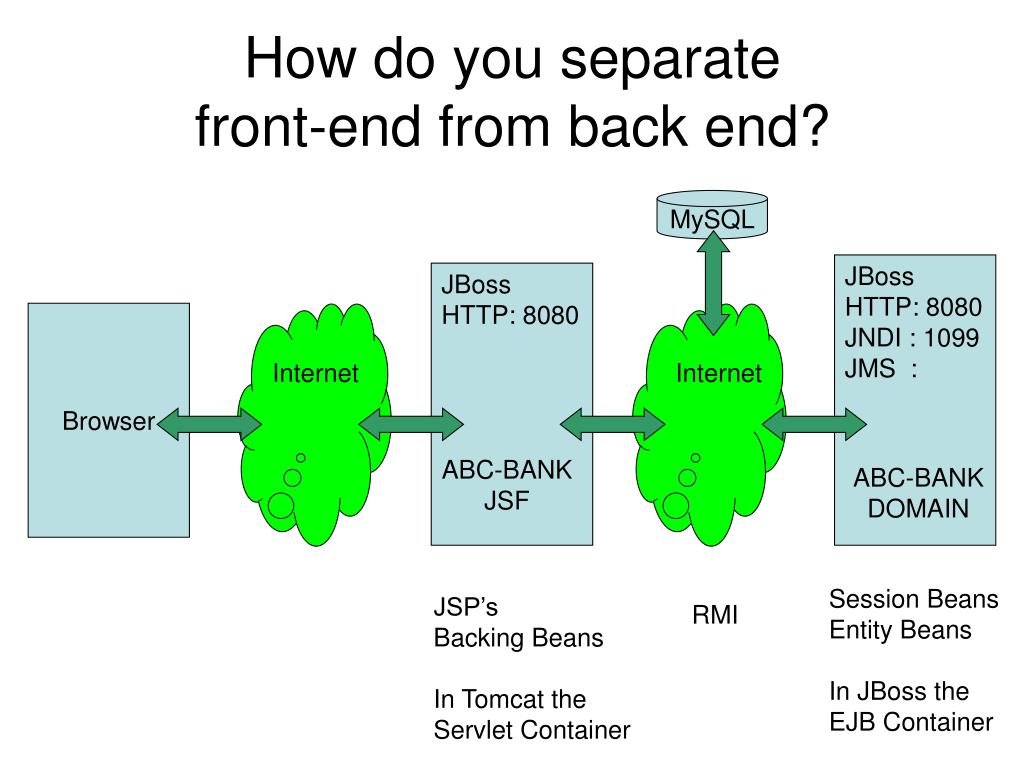 How do you separate front-end from back end?

MySQL

Browser

Internet

JBoss
HTTP: 8080

ABC-BANK
JSF

Internet

JBoss
HTTP: 8080
JNDI : 1099
JMS :

ABC-BANK
DOMAIN

JSP's
Backing Beans

In Tomcat the
Servlet Container

RMI

Session Beans
Entity Beans

In JBoss the
EJB Container